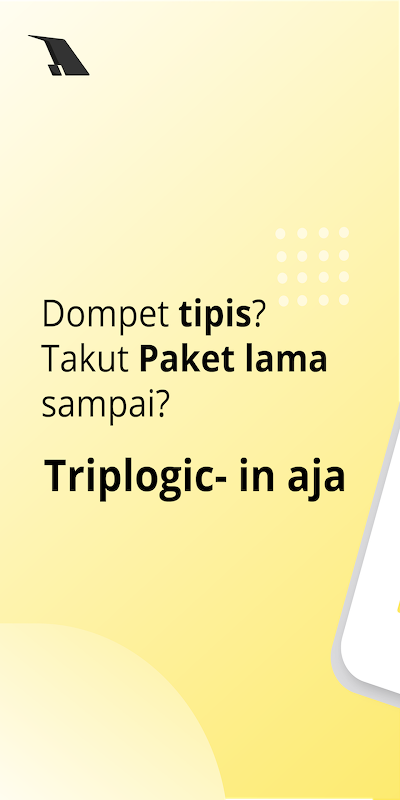 Dompet tipis?
Takut Paket lama sampai?

Triplogic- in aja